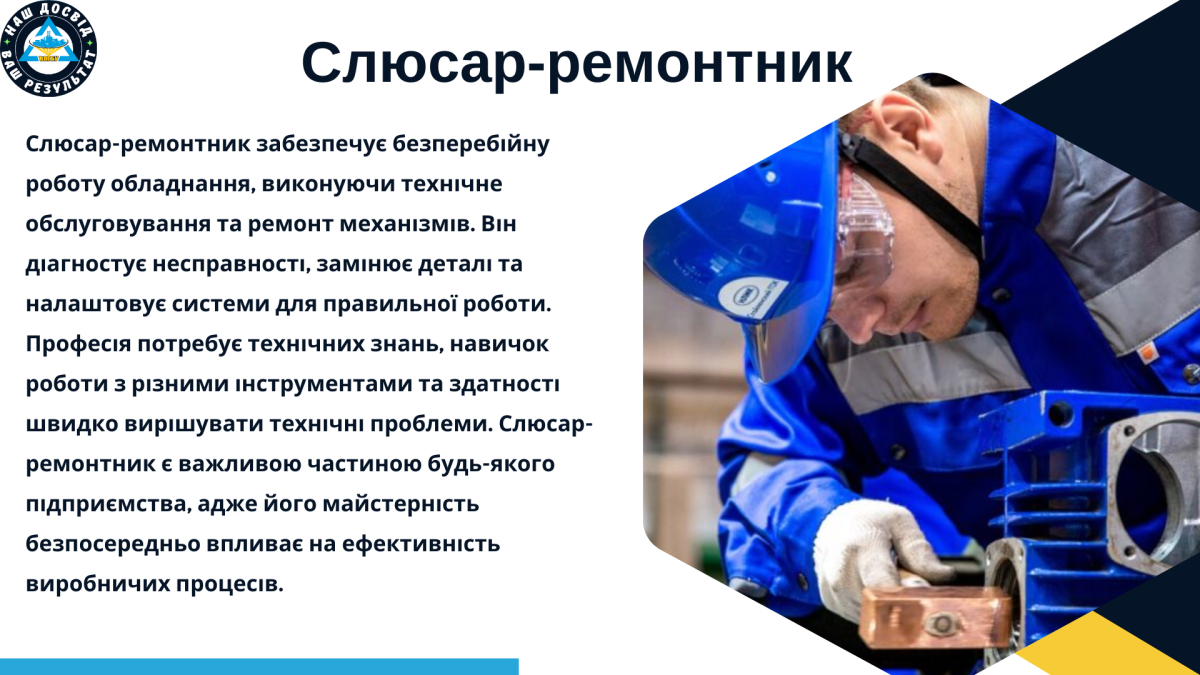 НАШ ДОСВІД ВАШ РЕЗУЛЬТАТ

Слюсар-ремонтник

Слюсар-ремонтник забезпечує безперебійну роботу обладнання, виконуючи технічне обслуговування та ремонт механізмів. Він діагностує несправності, замінює деталі та налаштовує системи для правильної роботи. Професія потребує технічних знань, навичок роботи з різними інструментами та здатності швидко вирішувати технічні проблеми. Слюсар-ремонтник є важливою частиною будь-якого підприємства, адже його майстерність безпосередньо впливає на ефективність виробничих процесів.